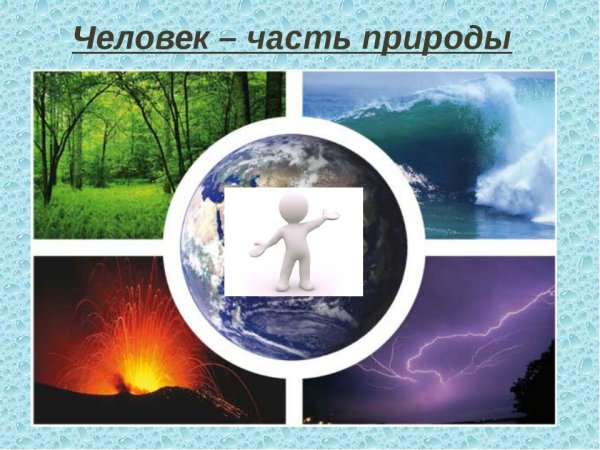 Человек – часть природы